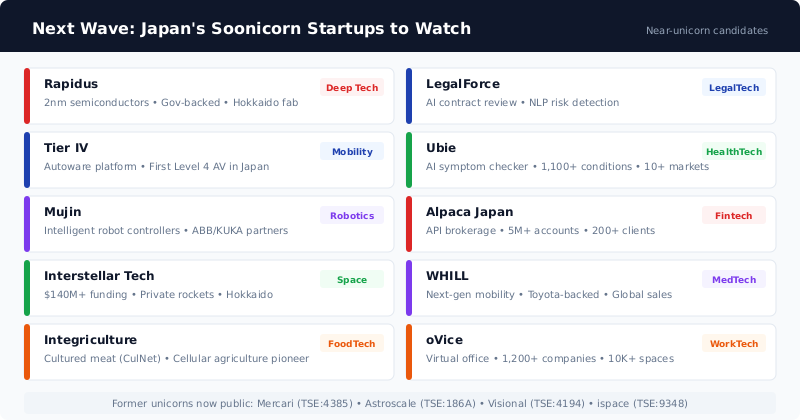 Next Wave: Japan's Soonicorn Startups to Watch

Near-unicorn candidates

Rapidus
Deep Tech
2nm semiconductors • Gov-backed • Hokkaido fab

Tier IV
Mobility
Autoware platform • First Level 4 AV in Japan

Mujin
Robotics
Intelligent robot controllers • ABB/KUKA partners

Interstellar Tech
Space
$140M+ funding • Private rockets • Hokkaido

Integriculture
FoodTech
Cultured meat (CulNet) • Cellular agriculture pioneer

LegalForce
LegalTech
AI contract review • NLP risk detection

Ubie
HealthTech
AI symptom checker • 1,100+ conditions • 10+ markets

Alpaca Japan
Fintech
API brokerage • 5M+ accounts • 200+ clients

WHILL
MedTech
Next-gen mobility • Toyota-backed • Global sales

oVice
WorkTech
Virtual office • 1,200+ companies • 10K+ spaces

Former unicorns now public: Mercari (TSE:4385) • Astroscale (TSE:186A) • Visional (TSE:4194) • ispace (TSE:9348)